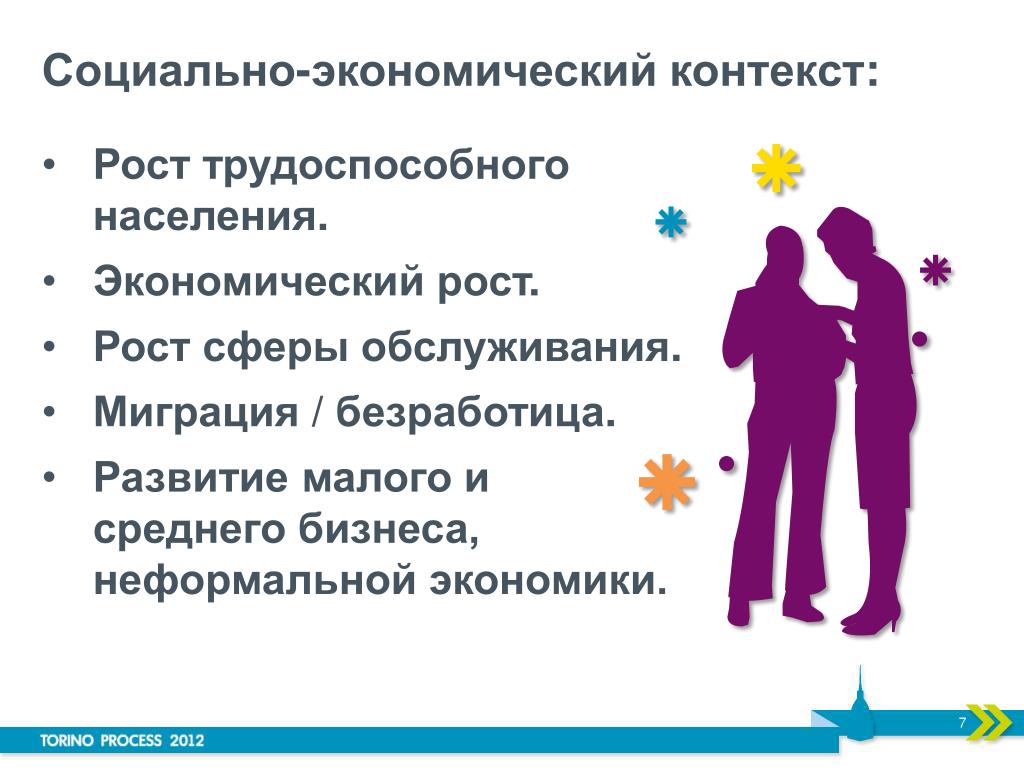 Социально-экономический контекст:

• Рост трудоспособного населения.
• Экономический рост.
• Рост сферы обслуживания.
• Миграция / безработица.
• Развитие малого и среднего бизнеса, неформальной экономики.

TORINO PROCESS 2012

7